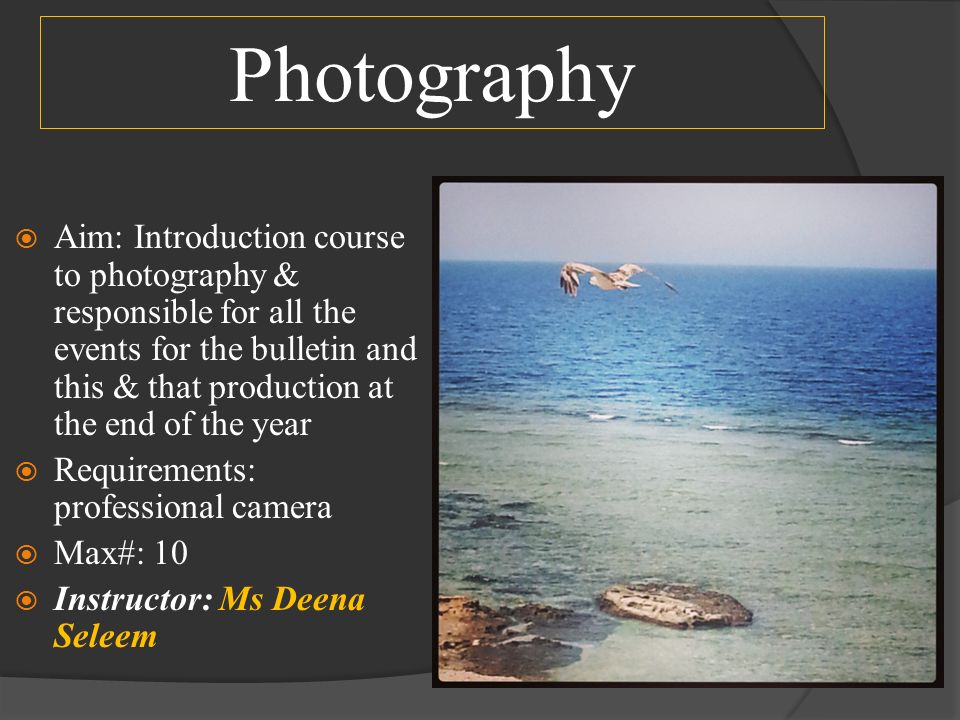 Photography

Aim: Introduction course to photography & responsible for all the events for the bulletin and this & that production at the end of the year

Requirements: professional camera

Max#: 10

Instructor: Ms Deena Seleem